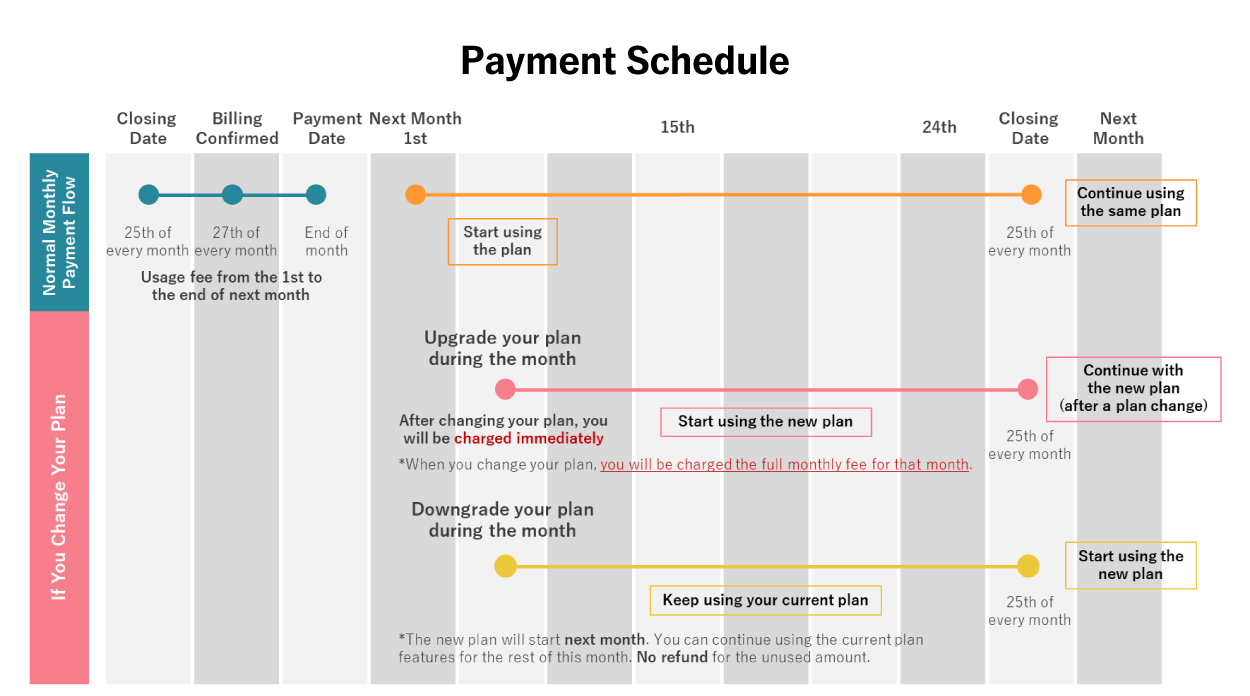 Payment Schedule

Closing Date
Billing Confirmed
Payment Date
Next Month 1st
15th
24th
Closing Date
Next Month

Normal Monthly Payment Flow

25th of every month
27th of every month
End of month
Usage fee from the 1st to the end of next month
Start using the plan
25th of every month
Continue using the same plan

If You Change Your Plan

Upgrade your plan during the month
After changing your plan, you will be charged immediately
Start using the new plan
25th of every month
Continue with the new plan (after a plan change)
*When you change your plan, you will be charged the full monthly fee for that month.

Downgrade your plan during the month
Keep using your current plan
25th of every month
Start using the new plan
*The new plan will start next month. You can continue using the current plan features for the rest of this month. No refund for the unused amount.